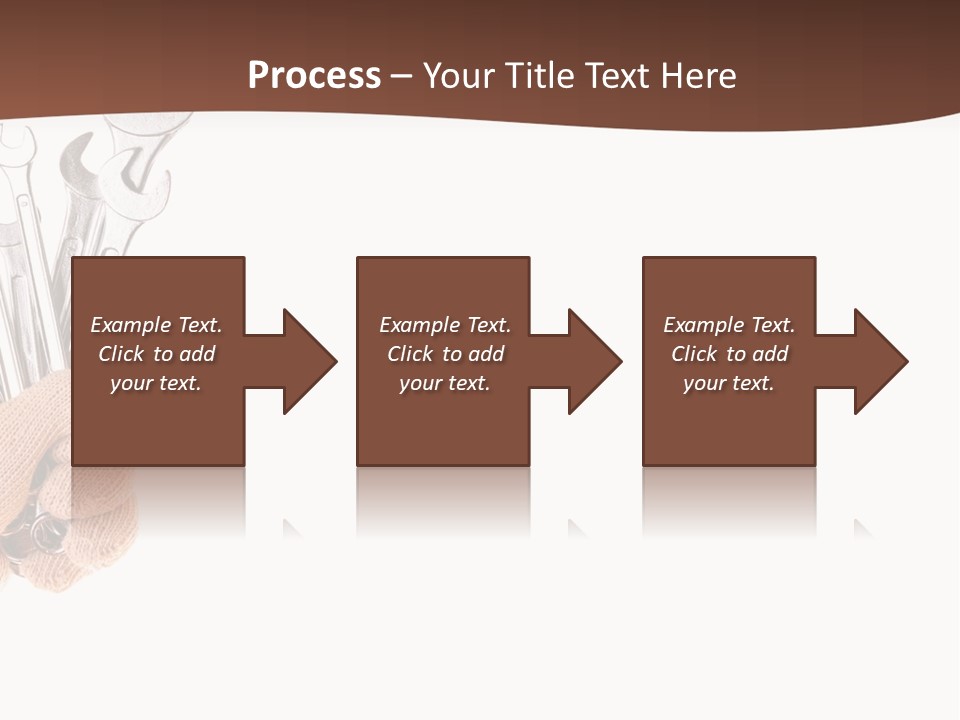 Process – Your Title Text Here

Example Text. Click to add your text.

Example Text. Click to add your text.

Example Text. Click to add your text.